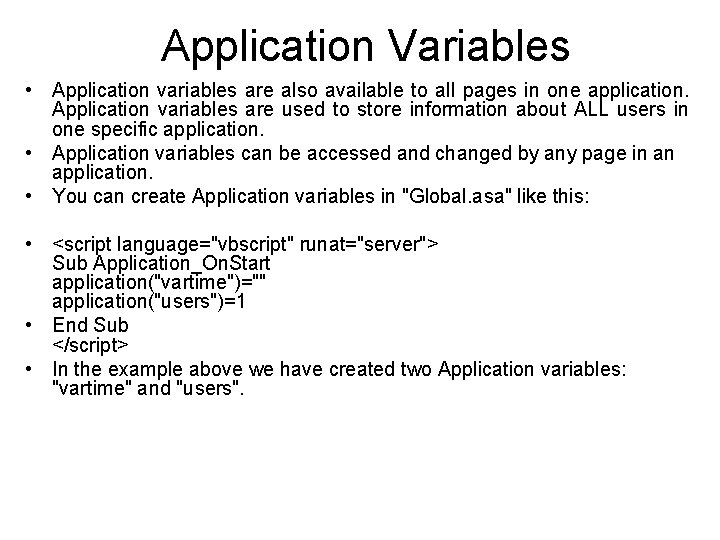 Application Variables

• Application variables are also available to all pages in one application. Application variables are used to store information about ALL users in one specific application.
• Application variables can be accessed and changed by any page in an application.
• You can create Application variables in "Global.asa" like this:

• <script language="vbscript" runat="server">
Sub Application_OnStart
application("vartime")=""
application("users")=1
• End Sub
</script>
• In the example above we have created two Application variables: "vartime" and "users".